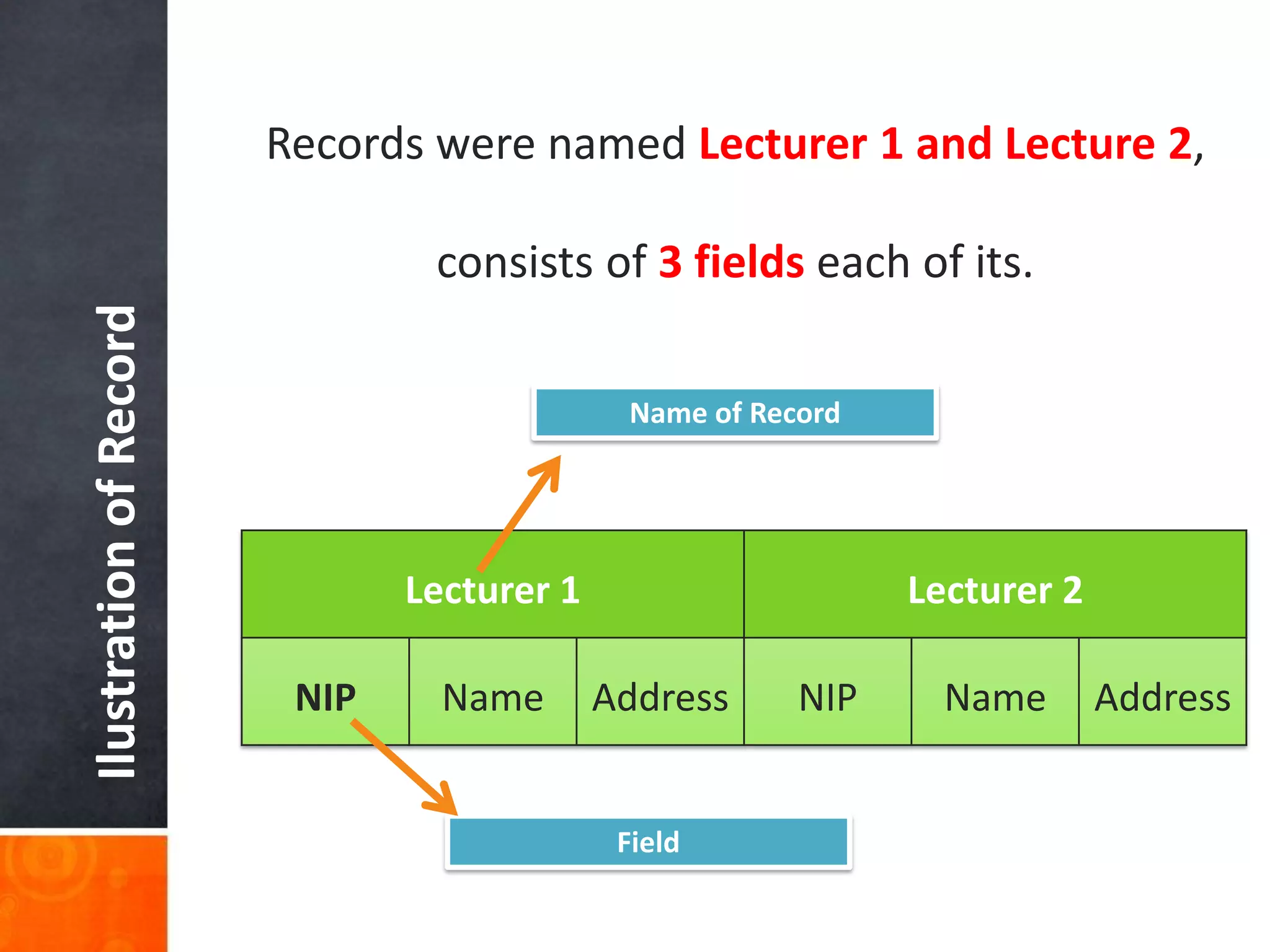 Ilustration of Record

Records were named Lecturer 1 and Lecture 2,

consists of 3 fields each of its.

Name of Record

| Lecturer 1 | | | Lecturer 2 | | |
|---|---|---|---|---|---|
| NIP | Name | Address | NIP | Name | Address |

Field